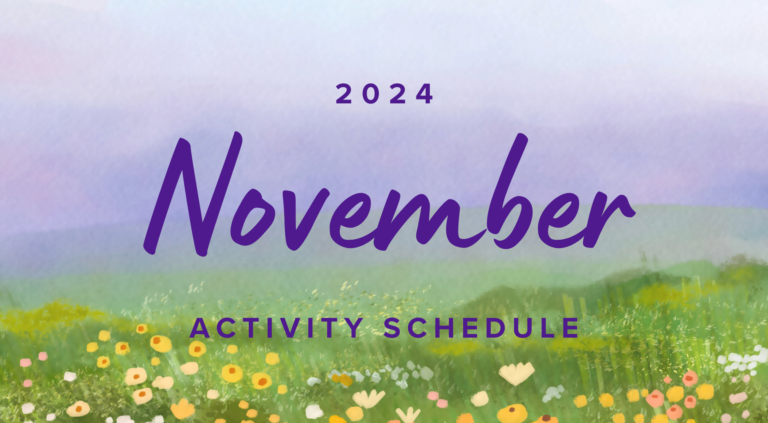 2024

November

ACTIVITY SCHEDULE